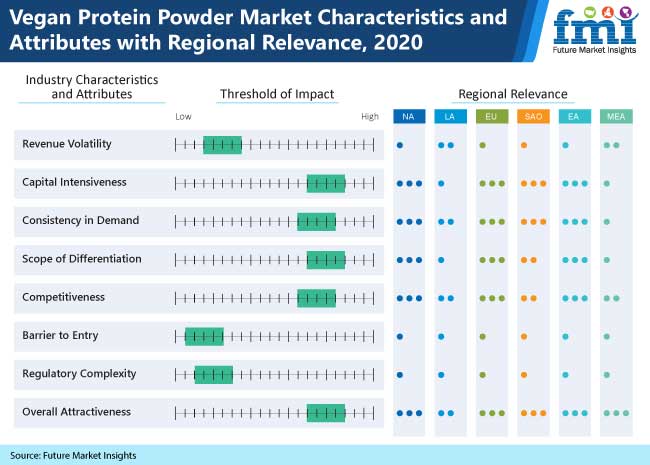 Vegan Protein Powder Market Characteristics and Attributes with Regional Relevance, 2020

fmi
Future Market Insights

Industry Characteristics and Attributes

Threshold of Impact

Regional Relevance

Low

High

NA LA EU SAO EA MEA

Revenue Volatility

Capital Intensiveness

Consistency in Demand

Scope of Differentiation

Competitiveness

Barrier to Entry

Regulatory Complexity

Overall Attractiveness

Source: Future Market Insights